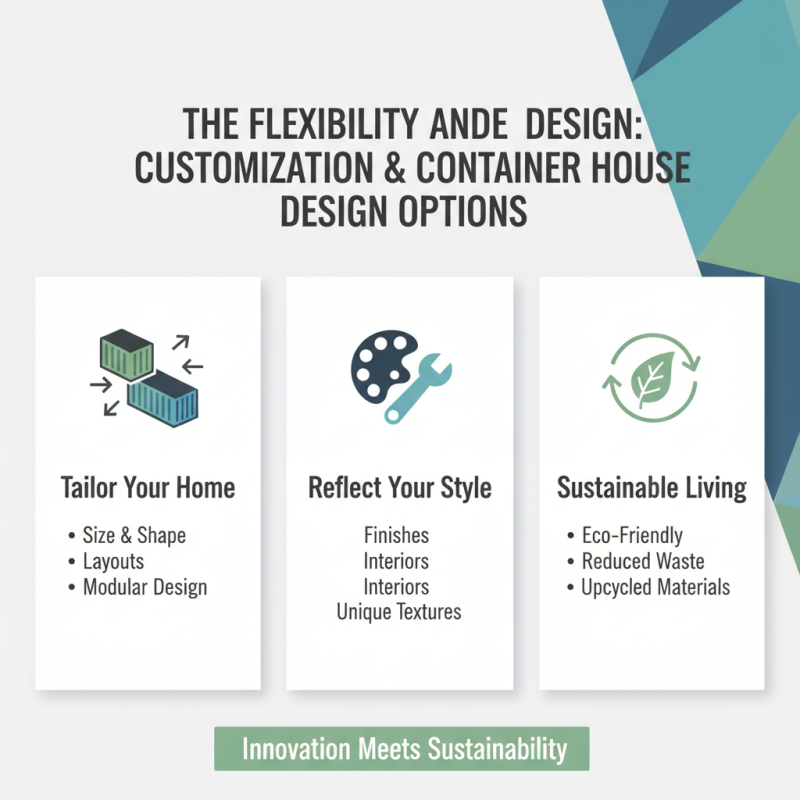 THE FLEXIBILITY ANDE DESIGN: CUSTOMIZATION & CONTAINER HOUSE DESIGN OPTIONS

Tailor Your Home

• Size & Shape
• Layouts
• Modular Design

Reflect Your Style

Finishes
Interiors
Interiors
Unique Textures

Sustainable Living

• Eco-Friendly
• Reduced Waste
• Upcycled Materials

Innovation Meets Sustainability